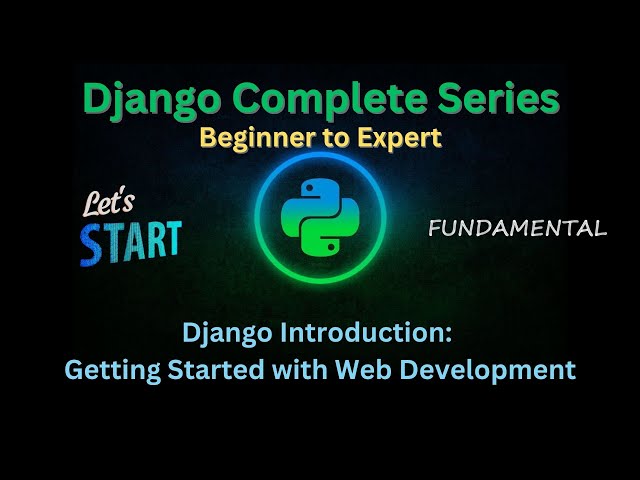 Django Complete Series
Beginner to Expert

Let's
START

FUNDAMENTAL

Django Introduction:
Getting Started with Web Development